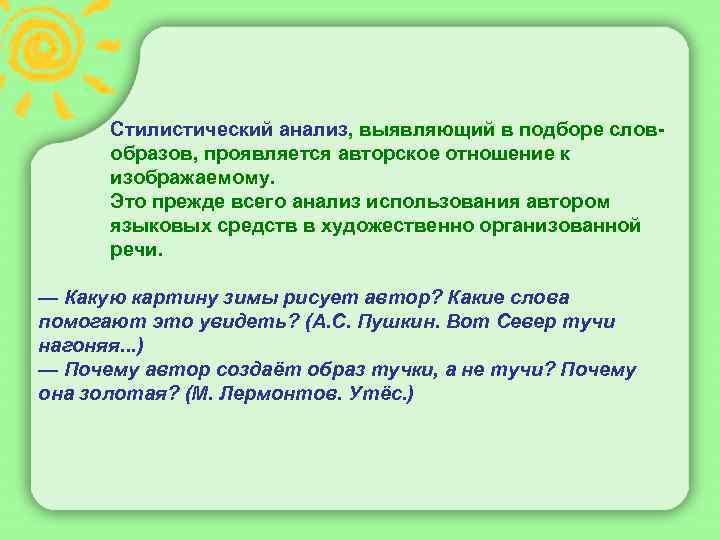 Стилистический анализ, выявляющий в подборе слов-образов, проявляется авторское отношение к изображаемому.
Это прежде всего анализ использования автором языковых средств в художественно организованной речи.

— Какую картину зимы рисует автор? Какие слова помогают это увидеть? (А.С. Пушкин. Вот Север тучи нагоняя...)
— Почему автор создаёт образ тучки, а не тучи? Почему она золотая? (М. Лермонтов. Утёс.)